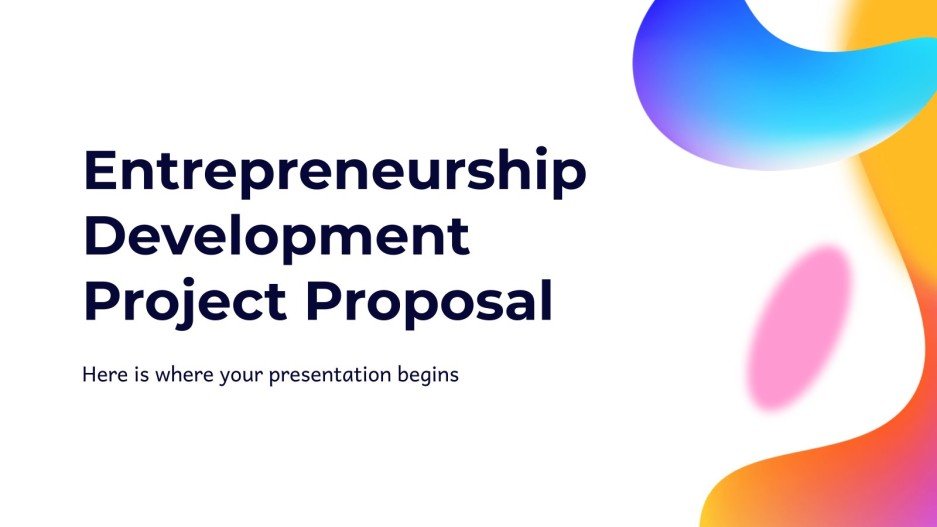 Entrepreneurship Development Project Proposal

Here is where your presentation begins